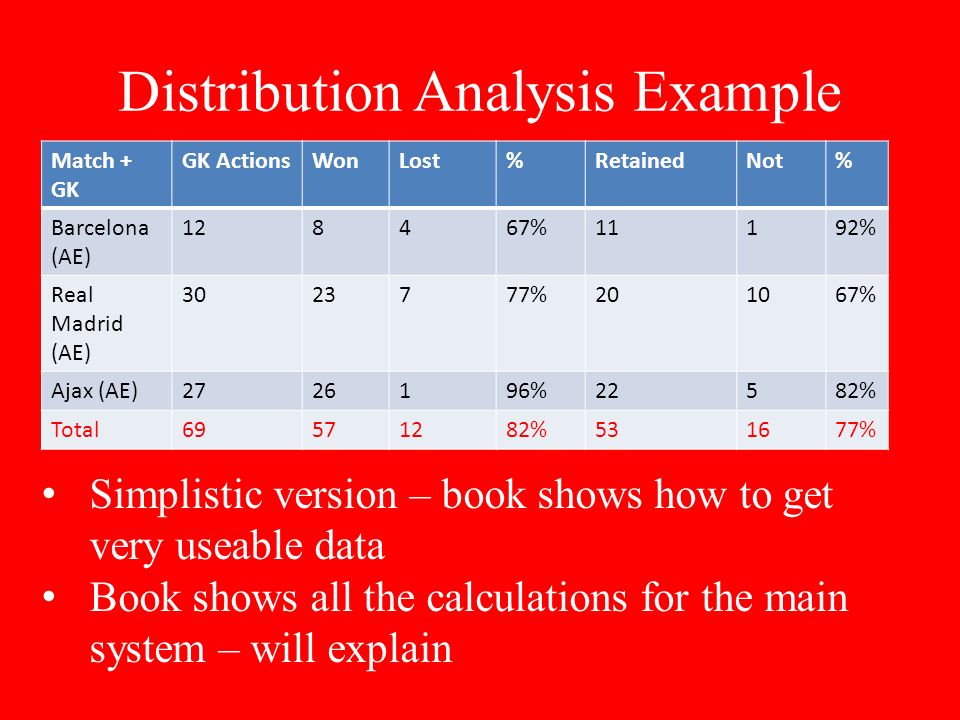 Distribution Analysis Example

| Match + GK | GK Actions | Won | Lost | % | Retained | Not | % |
|---|---|---|---|---|---|---|---|
| Barcelona (AE) | 12 | 8 | 4 | 67% | 11 | 1 | 92% |
| Real Madrid (AE) | 30 | 23 | 7 | 77% | 20 | 10 | 67% |
| Ajax (AE) | 27 | 26 | 1 | 96% | 22 | 5 | 82% |
| Total | 69 | 57 | 12 | 82% | 53 | 16 | 77% |

• Simplistic version – book shows how to get very useable data
• Book shows all the calculations for the main system – will explain